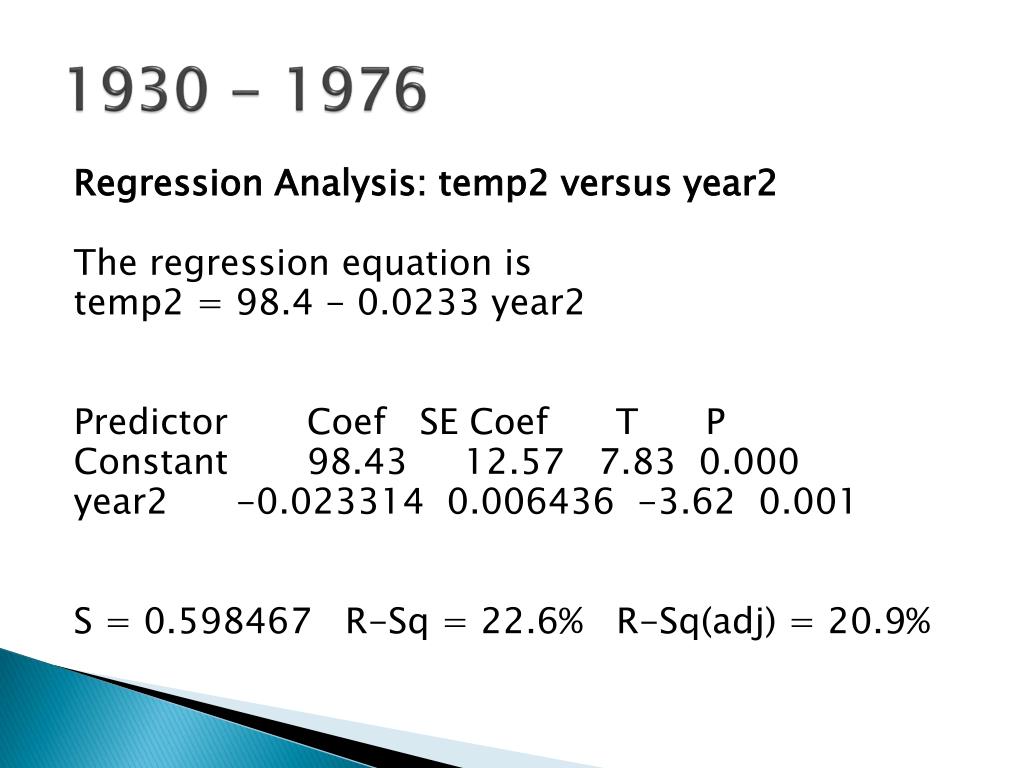 1930 - 1976

Regression Analysis: temp2 versus year2

The regression equation is
temp2 = 98.4 - 0.0233 year2

| Predictor | Coef | SE Coef | T | P |
|---|---|---|---|---|
| Constant | 98.43 | 12.57 | 7.83 | 0.000 |
| year2 | -0.023314 | 0.006436 | -3.62 | 0.001 |

S = 0.598467   R-Sq = 22.6%   R-Sq(adj) = 20.9%